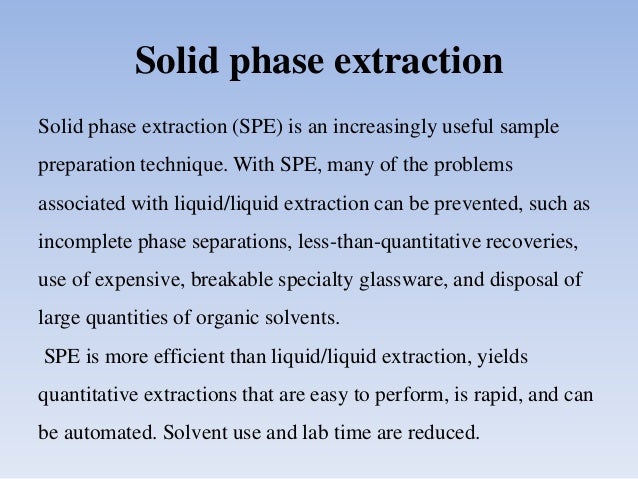 Solid phase extraction

Solid phase extraction (SPE) is an increasingly useful sample preparation technique. With SPE, many of the problems associated with liquid/liquid extraction can be prevented, such as incomplete phase separations, less-than-quantitative recoveries, use of expensive, breakable specialty glassware, and disposal of large quantities of organic solvents.

SPE is more efficient than liquid/liquid extraction, yields quantitative extractions that are easy to perform, is rapid, and can be automated. Solvent use and lab time are reduced.